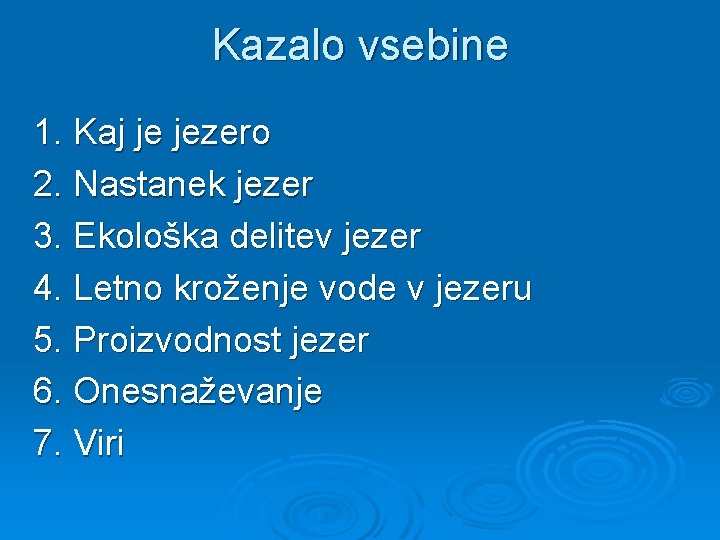 Kazalo vsebine

1. Kaj je jezero
2. Nastanek jezer
3. Ekološka delitev jezer
4. Letno kroženje vode v jezeru
5. Proizvodnost jezer
6. Onesnaževanje
7. Viri